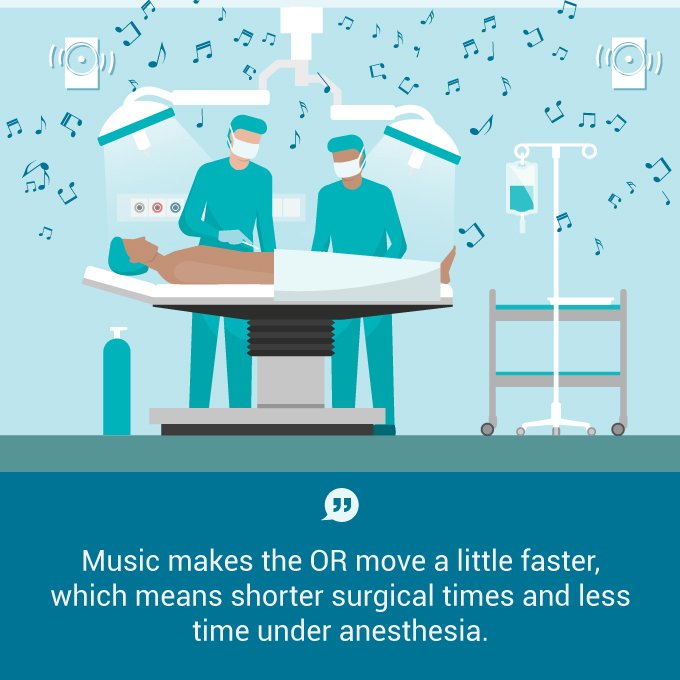 Music makes the OR move a little faster, which means shorter surgical times and less time under anesthesia.